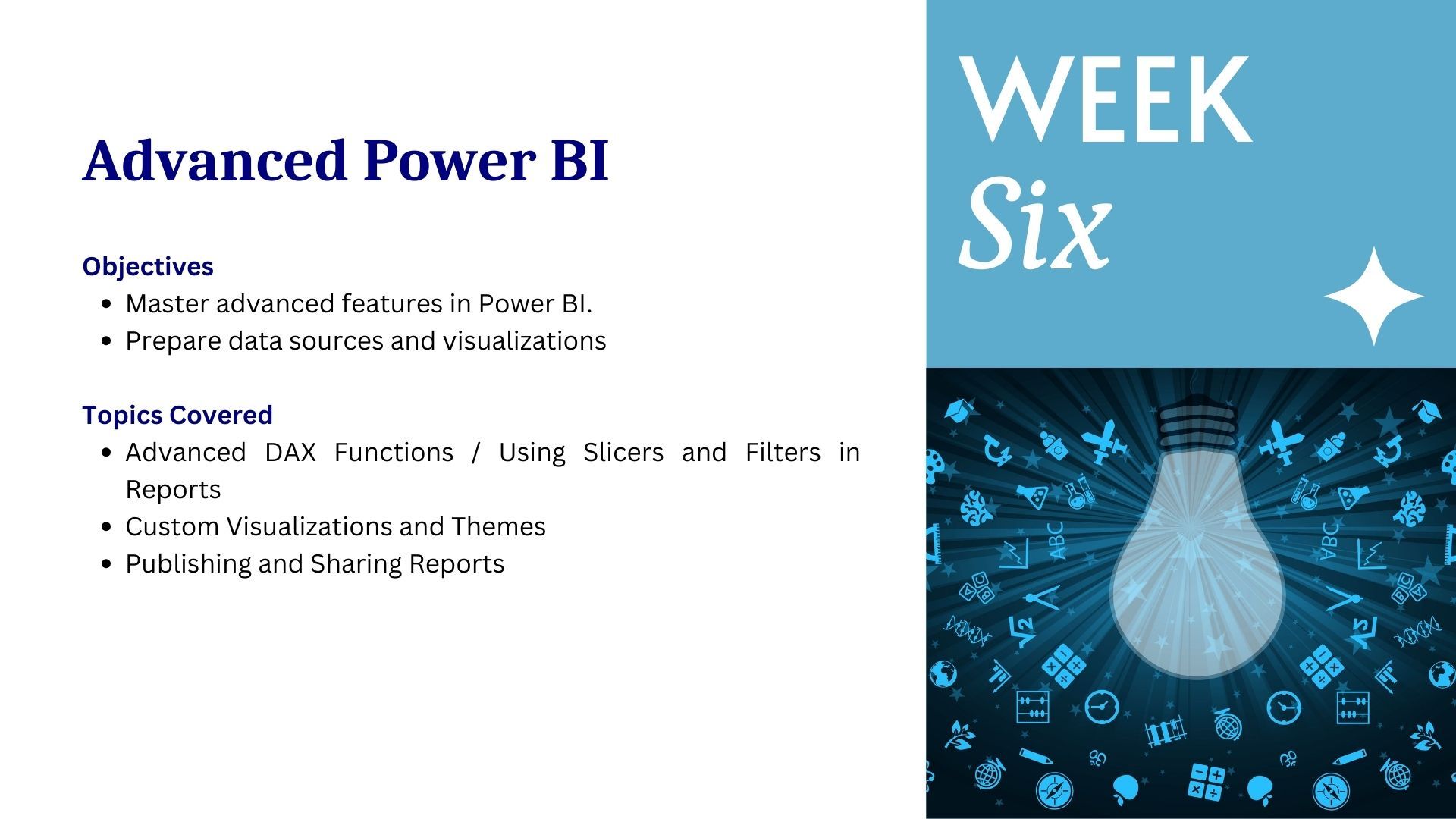 Advanced Power BI

Objectives
- Master advanced features in Power BI.
- Prepare data sources and visualizations

Topics Covered
- Advanced DAX Functions / Using Slicers and Filters in Reports
- Custom Visualizations and Themes
- Publishing and Sharing Reports

WEEK
Six

ABC
ABC